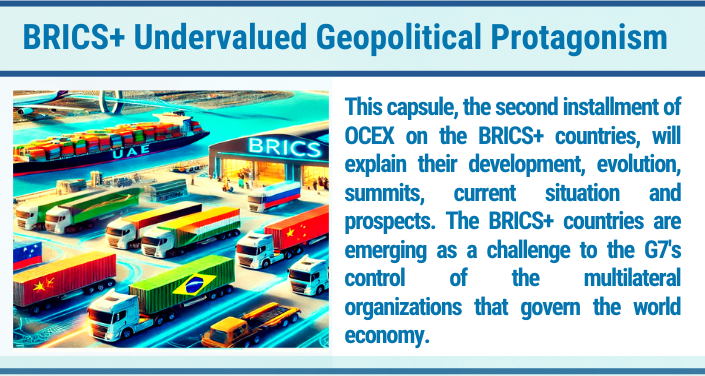 BRICS+ Undervalued Geopolitical Protagonism

UAE

BRICS

This capsule, the second installment of OCEX on the BRICS+ countries, will explain their development, evolution, summits, current situation and prospects. The BRICS+ countries are emerging as a challenge to the G7's control of the multilateral organizations that govern the world economy.